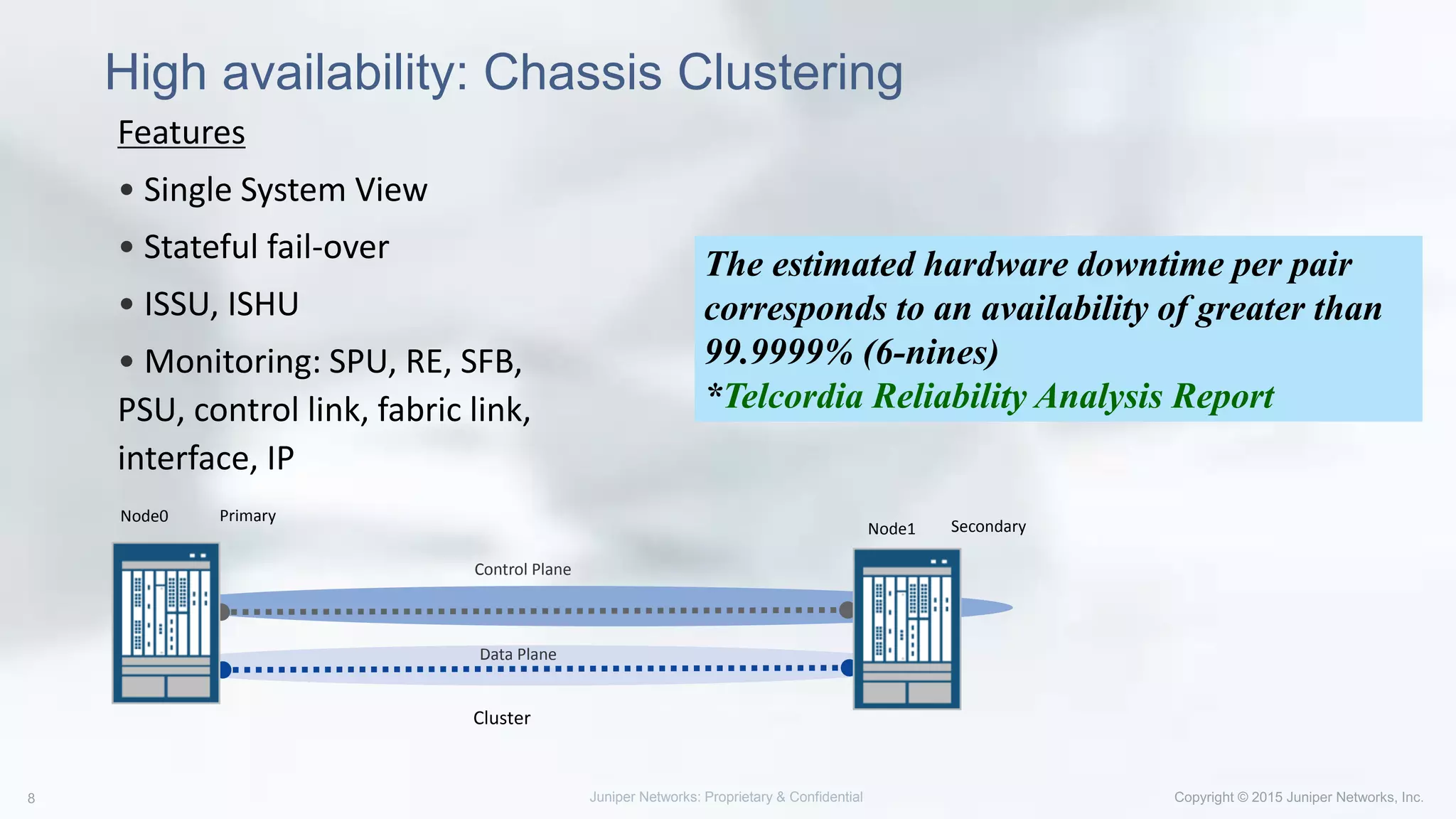 High availability: Chassis Clustering

Features

• Single System View

• Stateful fail-over

• ISSU, ISHU

• Monitoring: SPU, RE, SFB, PSU, control link, fabric link, interface, IP

The estimated hardware downtime per pair corresponds to an availability of greater than 99.9999% (6-nines)
*Telcordia Reliability Analysis Report

Node0 Primary

Node1 Secondary

Control Plane

Data Plane

Cluster

8

Juniper Networks: Proprietary & Confidential

Copyright © 2015 Juniper Networks, Inc.